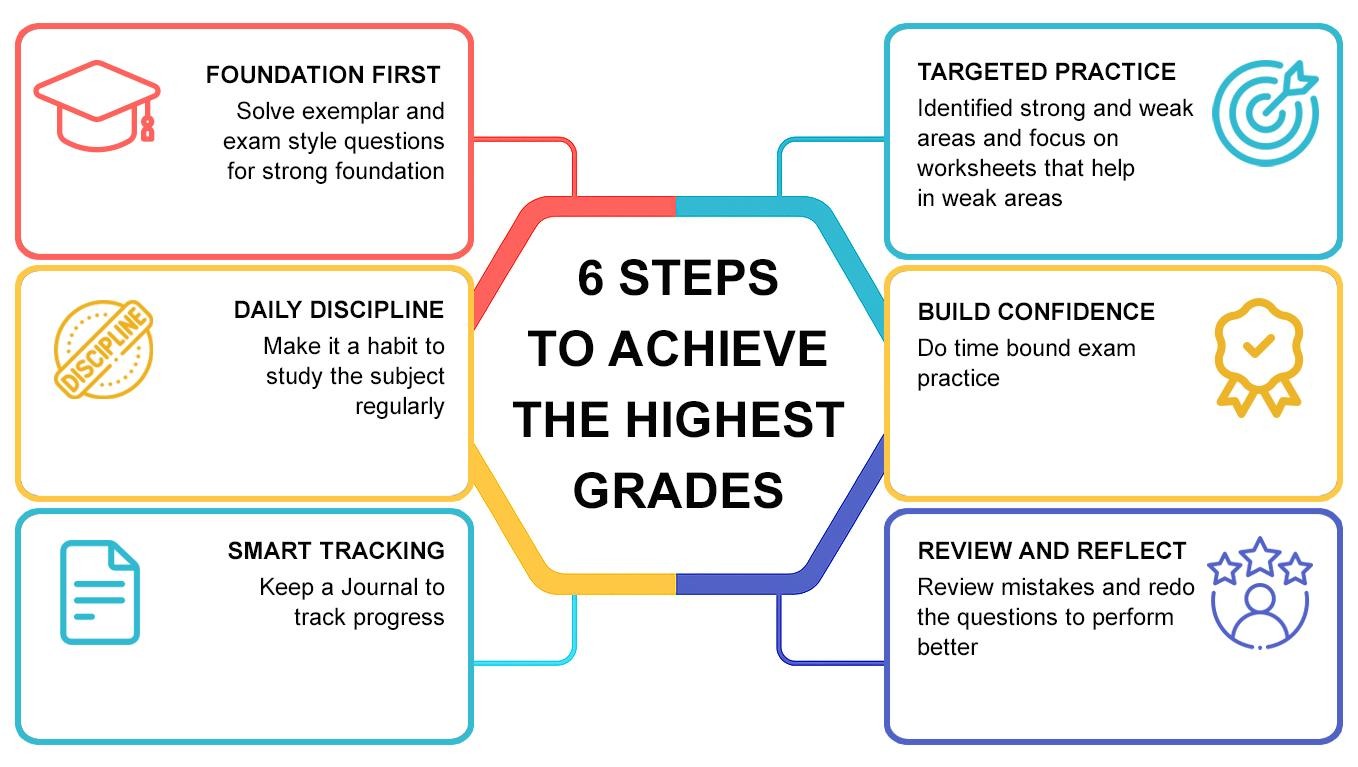 6 STEPS TO ACHIEVE THE HIGHEST GRADES

FOUNDATION FIRST
Solve exemplar and exam style questions for strong foundation

DISCIPLINE

DAILY DISCIPLINE
Make it a habit to study the subject regularly

SMART TRACKING
Keep a Journal to track progress

TARGETED PRACTICE
Identified strong and weak areas and focus on worksheets that help in weak areas

BUILD CONFIDENCE
Do time bound exam practice

REVIEW AND REFLECT
Review mistakes and redo the questions to perform better